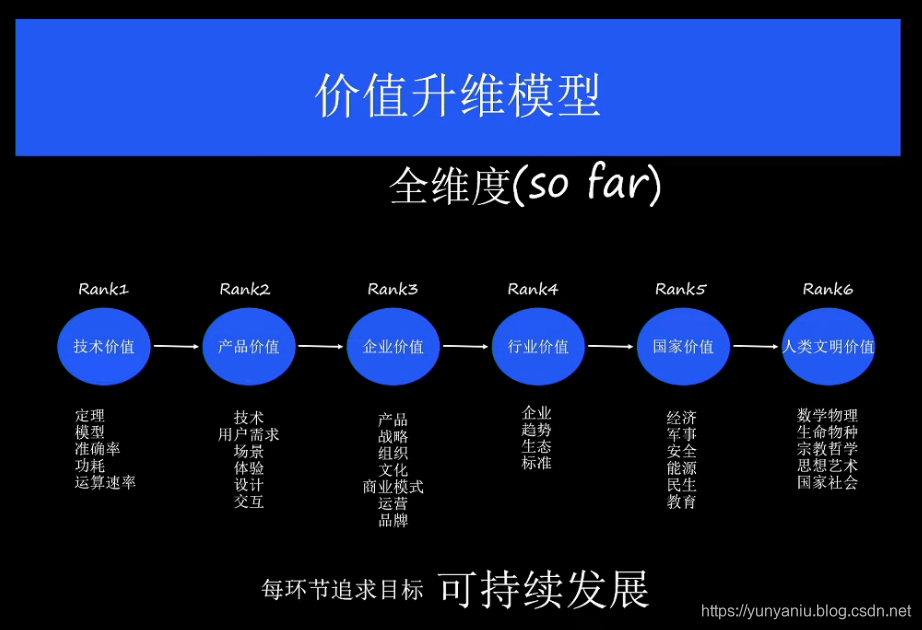 价值升维模型

全维度(so far)

Rank1
技术价值
定理
模型
准确率
功耗
运算速率

Rank2
产品价值
技术
用户需求
场景
体验
设计
交互

Rank3
企业价值
产品
战略
组织
文化
商业模式
运营
品牌

Rank4
行业价值
企业
趋势
生态
标准

Rank5
国家价值
经济
军事
安全
能源
民生
教育

Rank6
人类文明价值
数学物理
生命物种
宗教哲学
思想艺术
国家社会

每环节追求目标 可持续发展

https://yunyaniu.blog.csdn.net